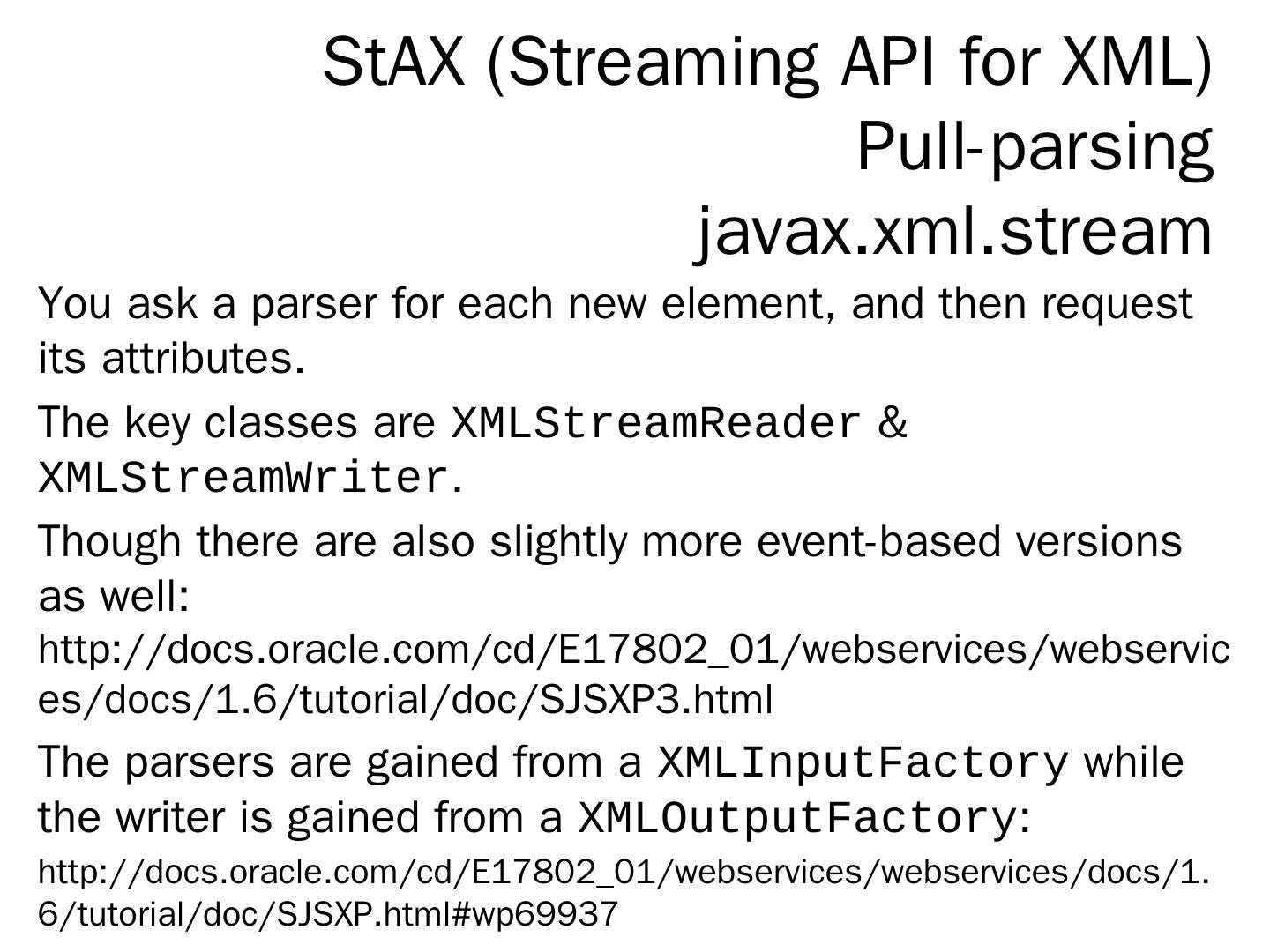 StAX (Streaming API for XML)
Pull-parsing
javax.xml.stream

You ask a parser for each new element, and then request its attributes.

The key classes are XMLStreamReader & XMLStreamWriter.

Though there are also slightly more event-based versions as well:
http://docs.oracle.com/cd/E17802_01/webservices/webservices/docs/1.6/tutorial/doc/SJSXP3.html

The parsers are gained from a XMLInputFactory while the writer is gained from a XMLOutputFactory:
http://docs.oracle.com/cd/E17802_01/webservices/webservices/docs/1.6/tutorial/doc/SJSXP.html#wp69937